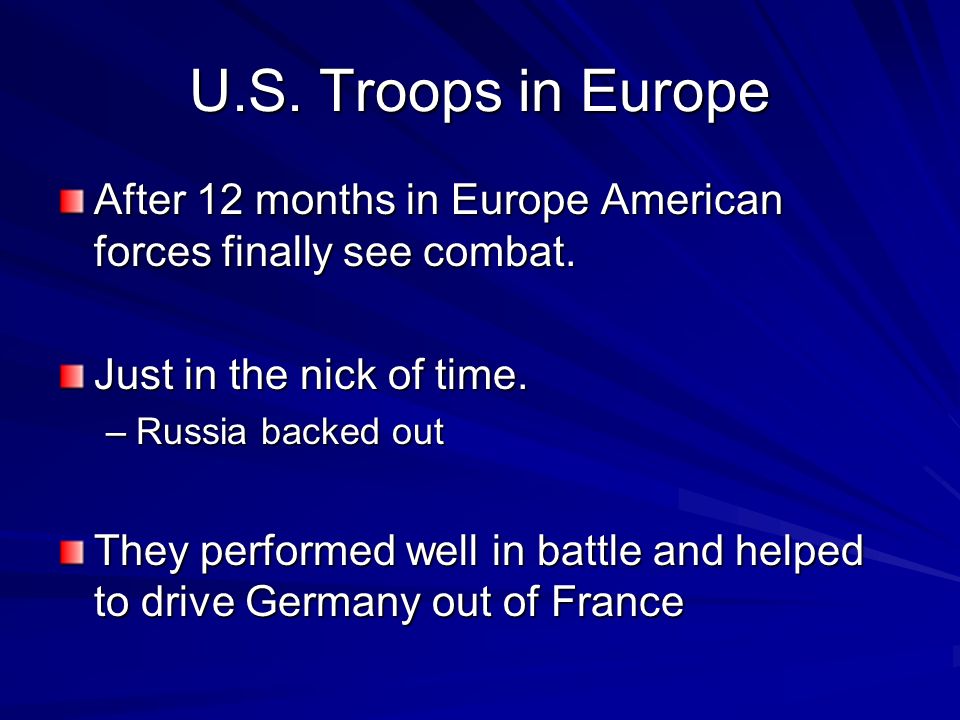 U.S. Troops in Europe

After 12 months in Europe American forces finally see combat.

Just in the nick of time.

– Russia backed out

They performed well in battle and helped to drive Germany out of France